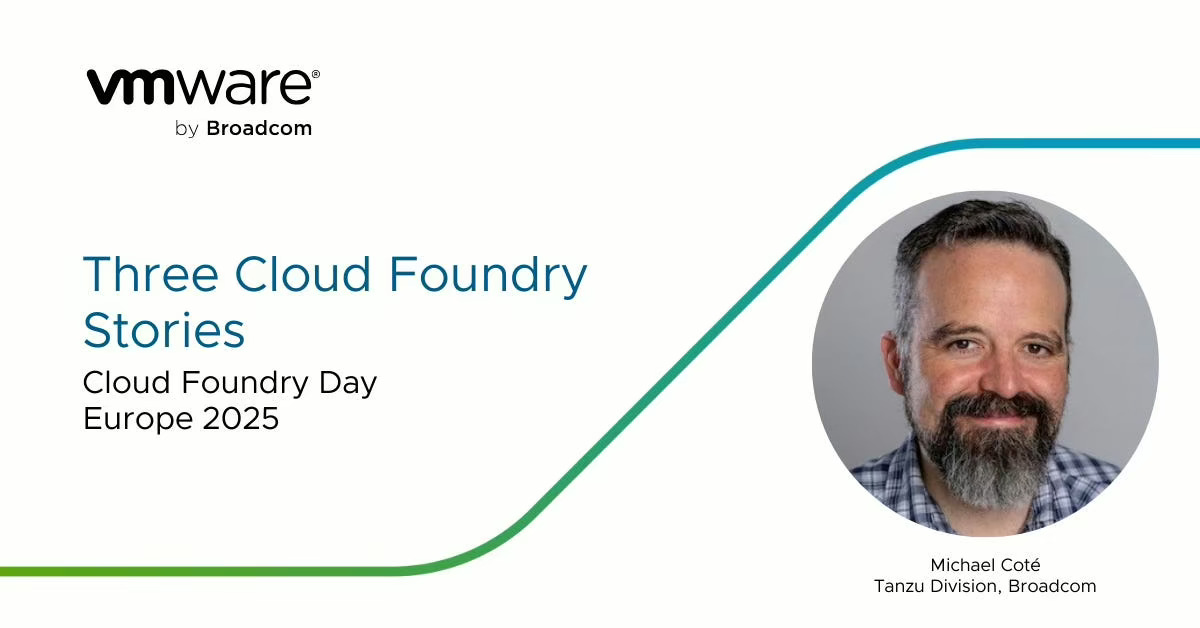 vmware®
by Broadcom

Three Cloud Foundry Stories

Cloud Foundry Day Europe 2025

Michael Coté
Tanzu Division, Broadcom